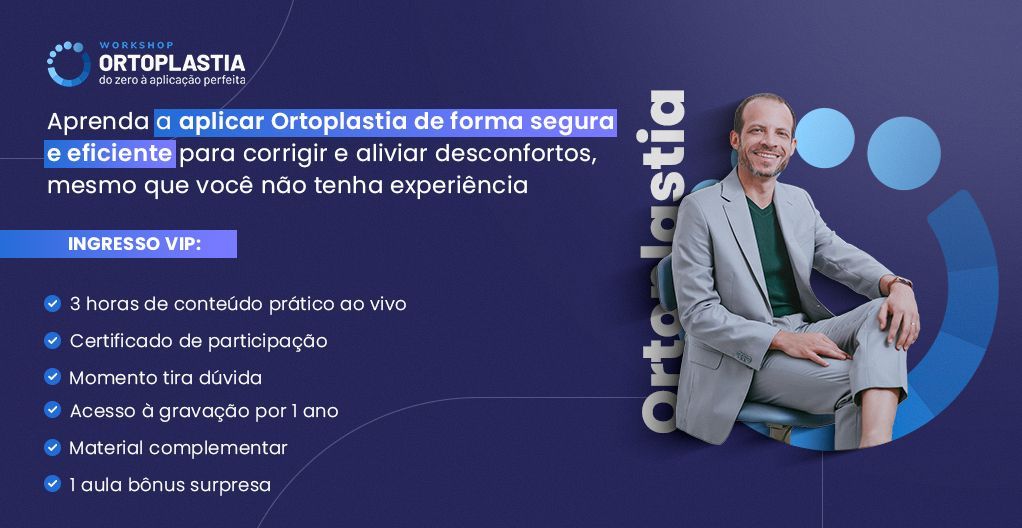 WORKSHOP
ORTOPLASTIA
do zero à aplicação perfeita

Aprenda a aplicar Ortoplastia de forma segura e eficiente para corrigir e aliviar desconfortos, mesmo que você não tenha experiência

INGRESSO VIP:

3 horas de conteúdo prático ao vivo
Certificado de participação
Momento tira dúvida
Acesso à gravação por 1 ano
Material complementar
1 aula bônus surpresa

Ortoplastia